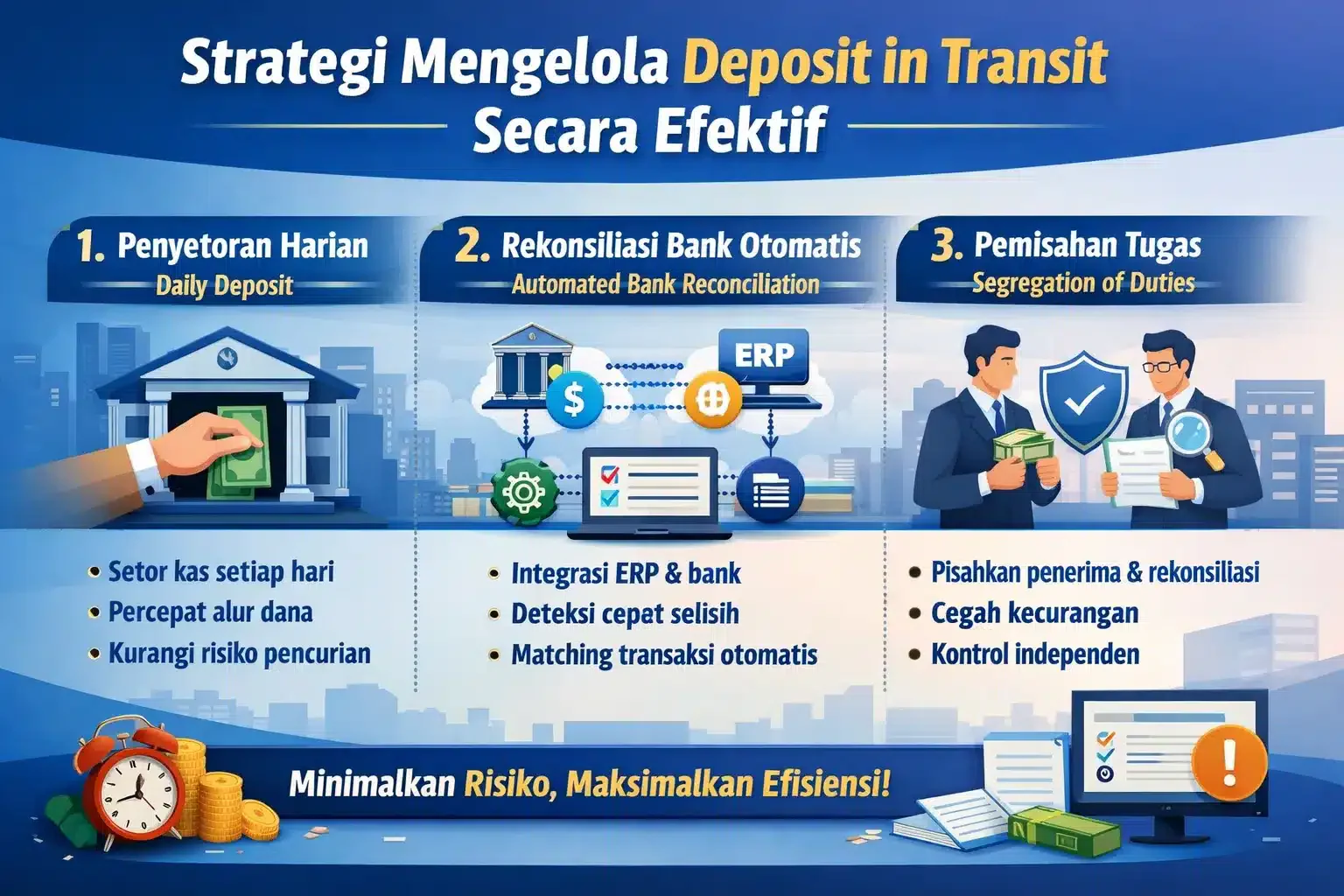 Strategi Mengelola Deposit in Transit Secara Efektif

1. Penyetoran Harian
Daily Deposit

• Setor kas setiap hari
• Percepat alur dana
• Kurangi risiko pencurian

2. Rekonsiliasi Bank Otomatis
Automated Bank Reconciliation

ERP

$

• Integrasi ERP & bank
• Deteksi cepat selisih
• Matching transaksi otomatis

3. Pemisahan Tugas
Segregation of Duties

• Pisahkan penerima & rekonsiliasi
• Cegah kecurangan
• Kontrol independen

Minimalkan Risiko, Maksimalkan Efisiensi!